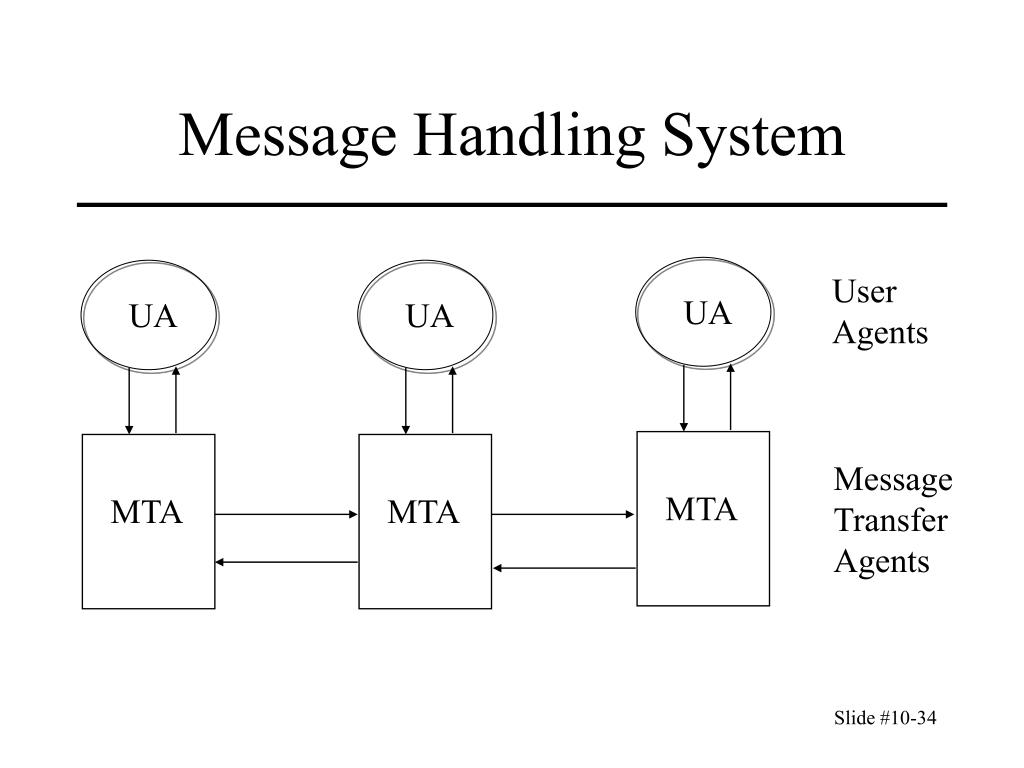 Message Handling System

UA
UA
UA
User Agents

MTA
MTA
MTA
Message Transfer Agents

Slide #10-34